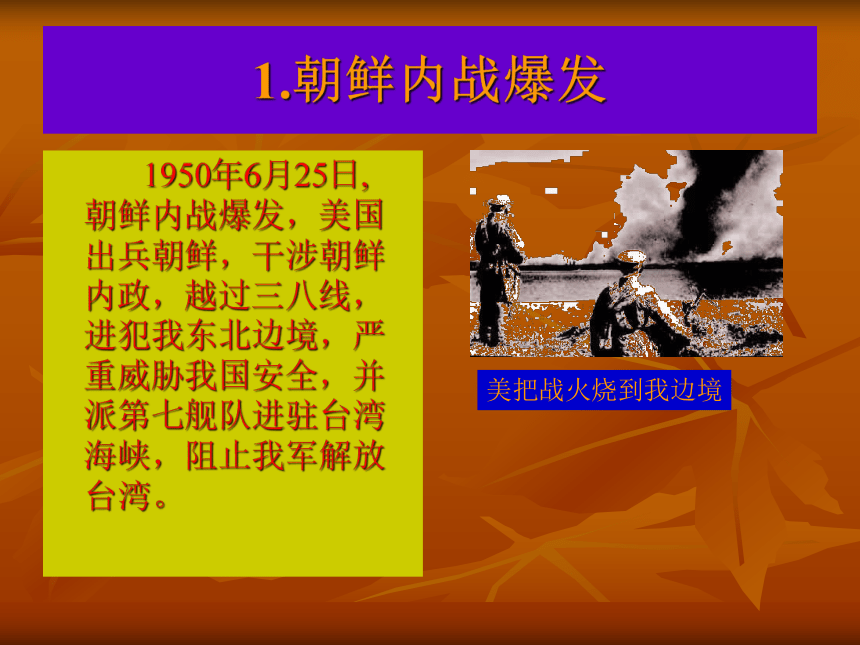 1.朝鲜内战爆发

1950年6月25日，朝鲜内战爆发，美国出兵朝鲜，干涉朝鲜内政，越过三八线，进犯我东北边境，严重威胁我国安全，并派第七舰队进驻台湾海峡，阻止我军解放台湾。

美把战火烧到我边境